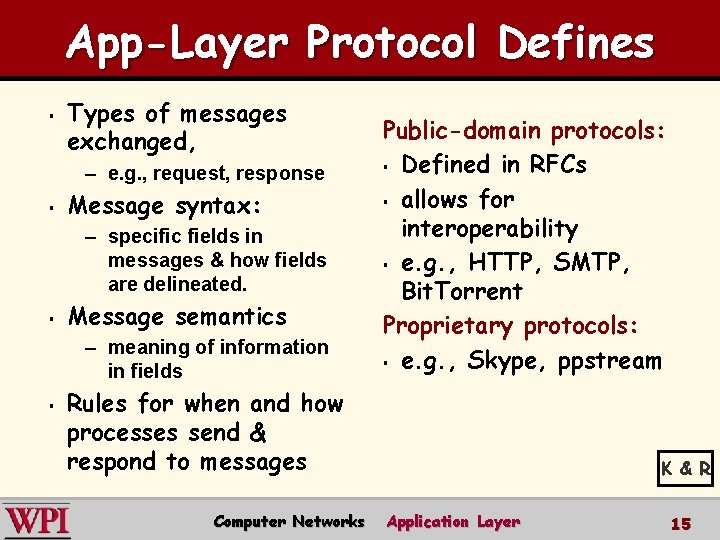 App-Layer Protocol Defines

- Types of messages exchanged,
  – e.g., request, response
- Message syntax:
  – specific fields in messages & how fields are delineated.
- Message semantics
  – meaning of information in fields
- Rules for when and how processes send & respond to messages

Public-domain protocols:
- Defined in RFCs
- allows for interoperability
- e.g., HTTP, SMTP, BitTorrent

Proprietary protocols:
- e.g., Skype, ppstream

K & R

WPI Computer Networks Application Layer 15